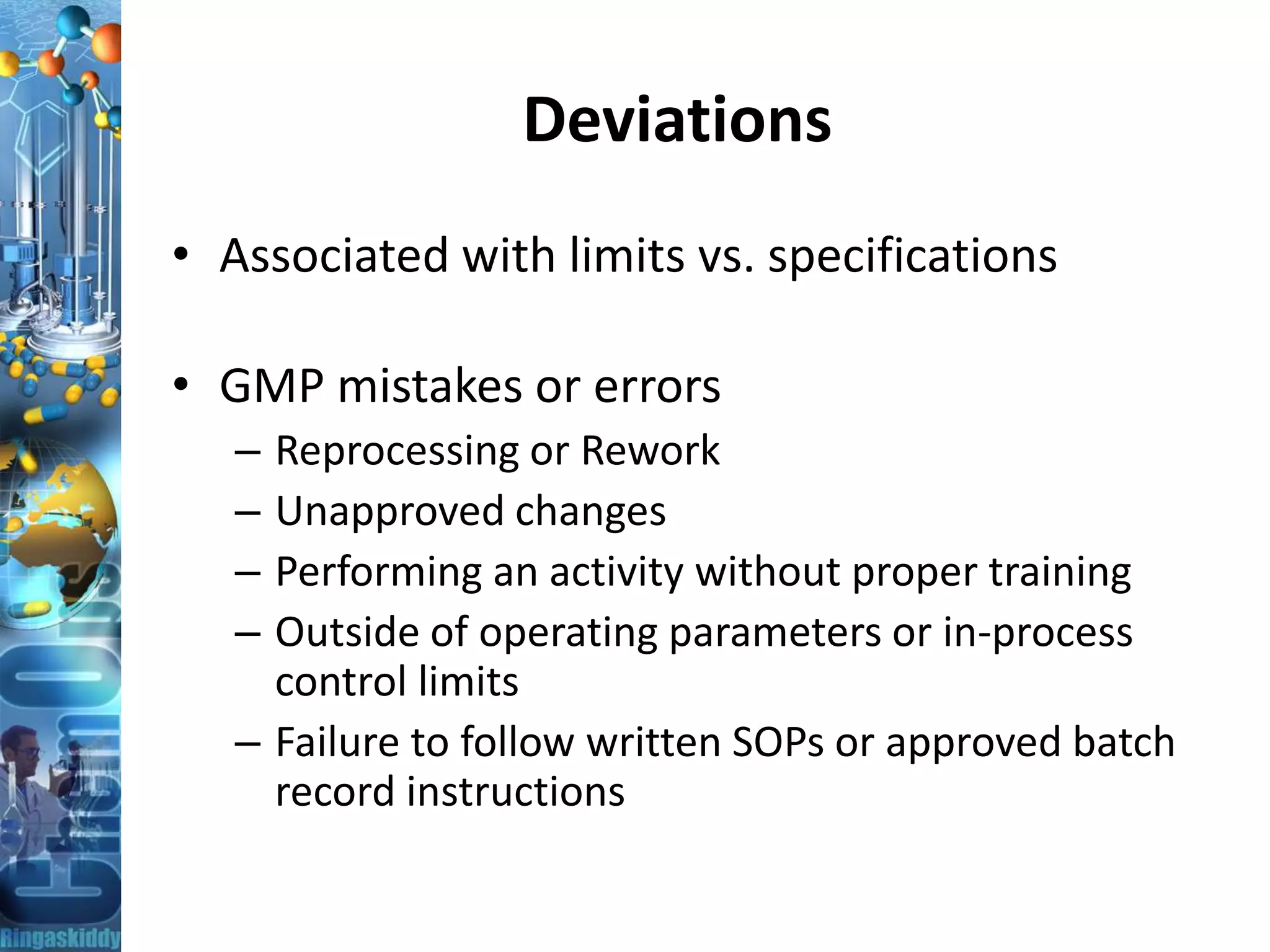 Deviations

• Associated with limits vs. specifications

• GMP mistakes or errors
– Reprocessing or Rework
– Unapproved changes
– Performing an activity without proper training
– Outside of operating parameters or in-process control limits
– Failure to follow written SOPs or approved batch record instructions

Ringaskiddy